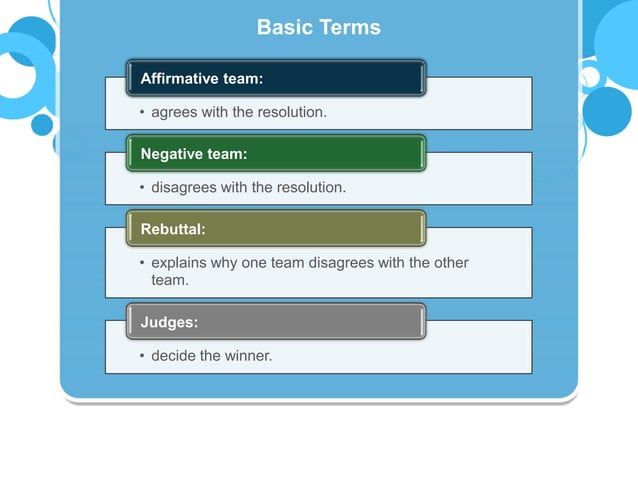 Basic Terms

Affirmative team:

• agrees with the resolution.

Negative team:

• disagrees with the resolution.

Rebuttal:

• explains why one team disagrees with the other team.

Judges:

• decide the winner.